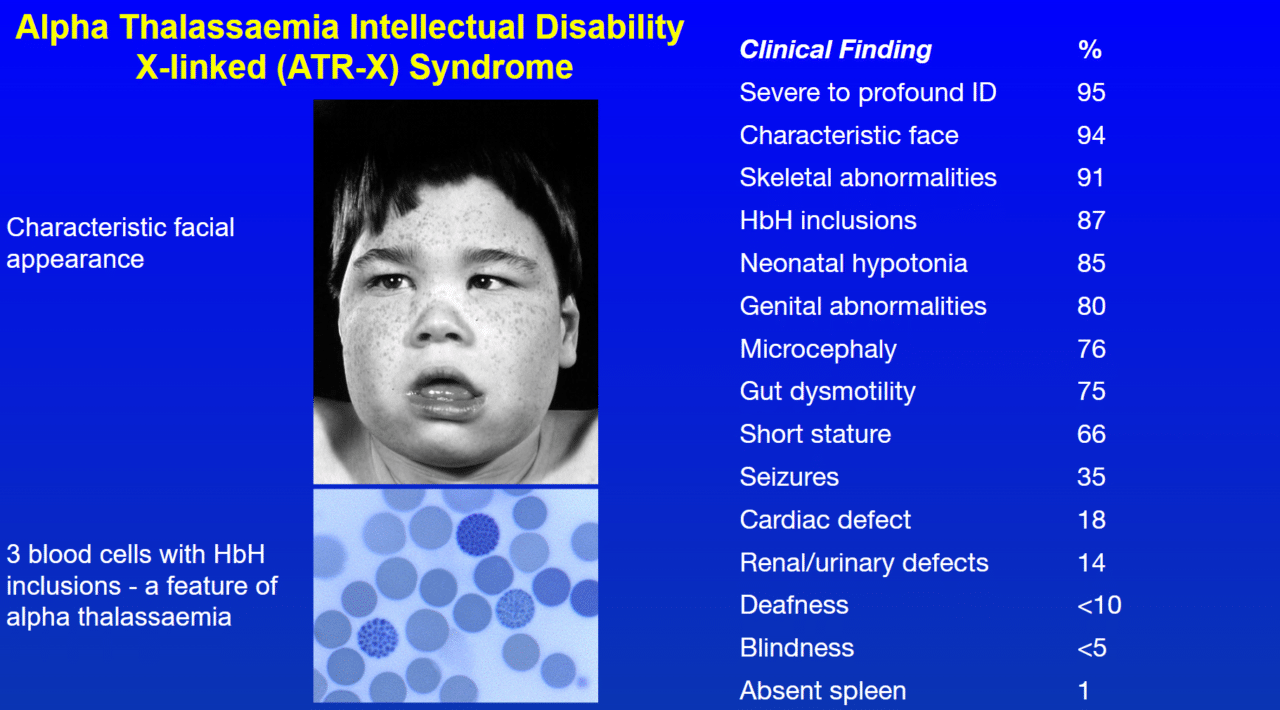 Alpha Thalassaemia Intellectual Disability X-linked (ATR-X) Syndrome

Characteristic facial appearance

3 blood cells with HbH inclusions - a feature of alpha thalassaemia

| Clinical Finding | % |
|---|---|
| Severe to profound ID | 95 |
| Characteristic face | 94 |
| Skeletal abnormalities | 91 |
| HbH inclusions | 87 |
| Neonatal hypotonia | 85 |
| Genital abnormalities | 80 |
| Microcephaly | 76 |
| Gut dysmotility | 75 |
| Short stature | 66 |
| Seizures | 35 |
| Cardiac defect | 18 |
| Renal/urinary defects | 14 |
| Deafness | <10 |
| Blindness | <5 |
| Absent spleen | 1 |